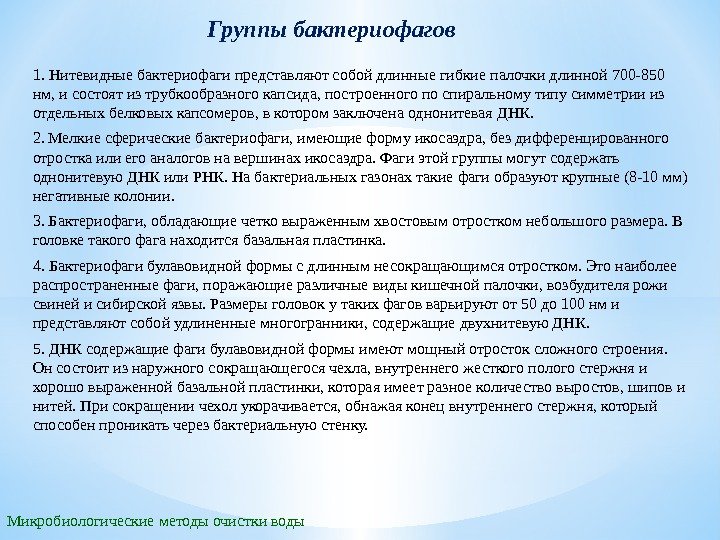 Группы бактериофагов

1. Нитевидные бактериофаги представляют собой длинные гибкие палочки длинной 700-850 нм, и состоят из трубкообразного капсида, построенного по спиральному типу симметрии из отдельных белковых капсомеров, в котором заключена однонитевая ДНК.

2. Мелкие сферические бактериофаги, имеющие форму икосаэдра, без дифференцированного отростка или его аналогов на вершинах икосаэдра. Фаги этой группы могут содержать однонитевую ДНК или РНК. На бактериальных газонах такие фаги образуют крупные (8-10 мм) негативные колонии.

3. Бактериофаги, обладающие четко выраженным хвостовым отростком небольшого размера. В головке такого фага находится базальная пластинка.

4. Бактериофаги булавовидной формы с длинным несокращающимся отростком. Это наиболее распространенные фаги, поражающие различные виды кишечной палочки, возбудителя рожи свиней и сибирской язвы. Размеры головок у таких фагов варьируют от 50 до 100 нм и представляют собой удлиненные многогранники, содержащие двухнитевую ДНК.

5. ДНК содержащие фаги булавовидной формы имеют мощный отросток сложного строения. Он состоит из наружного сокращающегося чехла, внутреннего жесткого полого стержня и хорошо выраженной базальной пластинки, которая имеет разное количество выростов, шипов и нитей. При сокращении чехол укорачивается, обнажая конец внутреннего стержня, который способен проникать через бактериальную стенку.

Микробиологические методы очистки воды